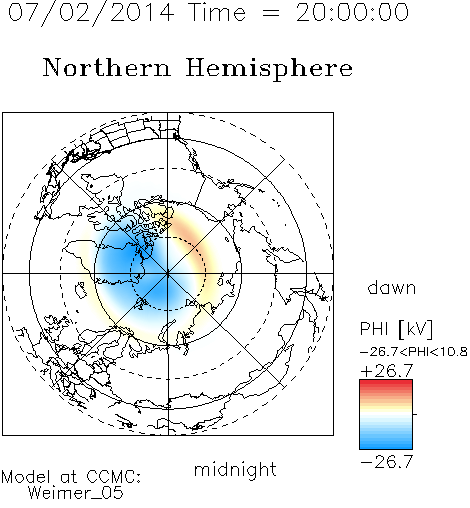 07/02/2014 Time = 20:00:00

Northern Hemisphere

dawn

PHI [kV]

−26.7<PHI<10.8

+26.7

−26.7

midnight

Model at CCMC:
Weimer_05